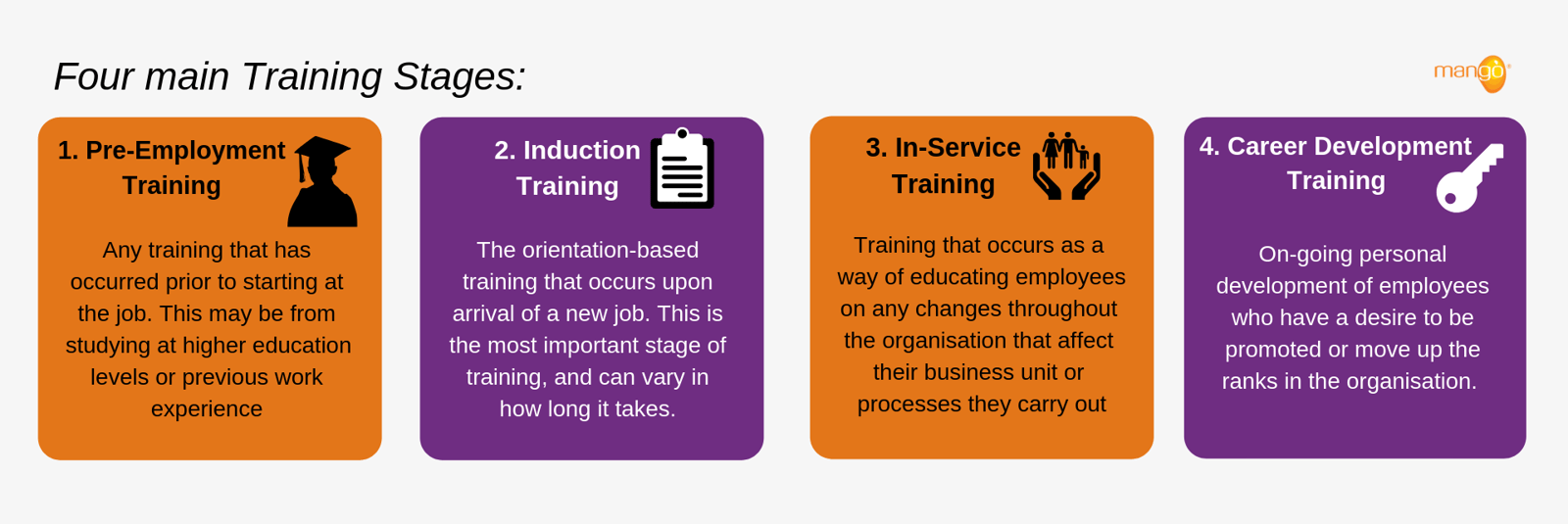 Four main Training Stages:

mango

1. Pre-Employment Training

Any training that has occurred prior to starting at the job. This may be from studying at higher education levels or previous work experience

2. Induction Training

The orientation-based training that occurs upon arrival of a new job. This is the most important stage of training, and can vary in how long it takes.

3. In-Service Training

Training that occurs as a way of educating employees on any changes throughout the organisation that affect their business unit or processes they carry out

4. Career Development Training

On-going personal development of employees who have a desire to be promoted or move up the ranks in the organisation.